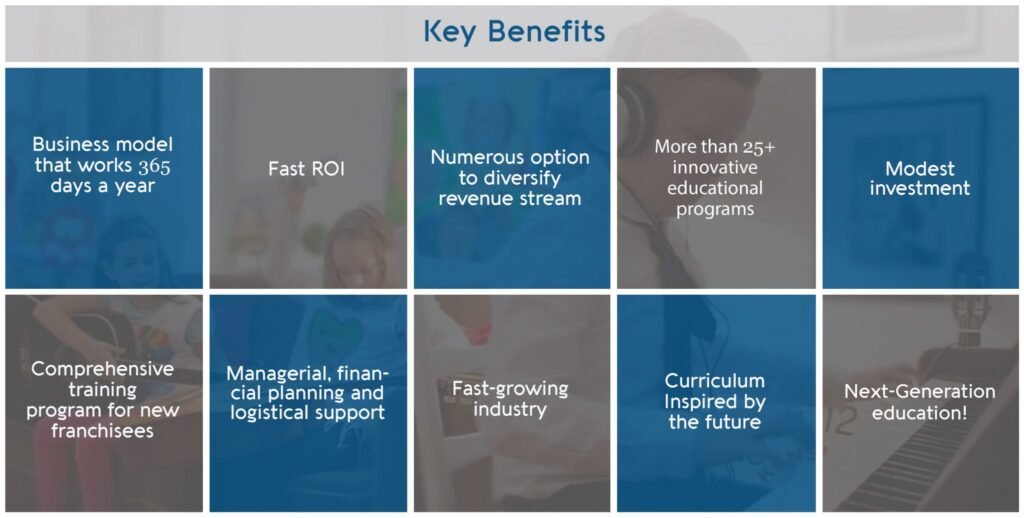 Key Benefits

Business model that works 365 days a year

Fast ROI

Numerous option to diversify revenue stream

More than 25+ innovative educational programs

Modest investment

Comprehensive training program for new franchisees

Managerial, financial planning and logistical support

Fast-growing industry

Curriculum Inspired by the future

Next-Generation education!